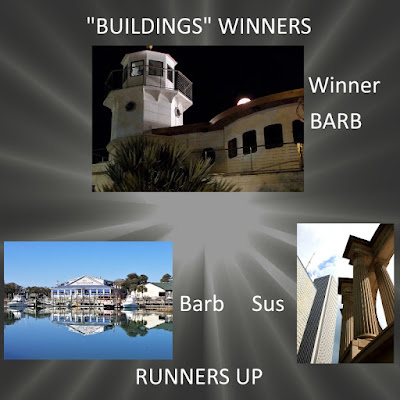 "BUILDINGS" WINNERS

Winner
BARB

Barb Sus

RUNNERS UP